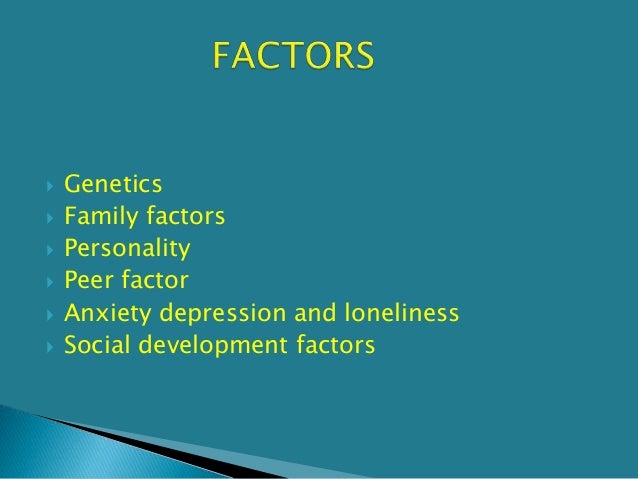 FACTORS

- Genetics
- Family factors
- Personality
- Peer factor
- Anxiety depression and loneliness
- Social development factors